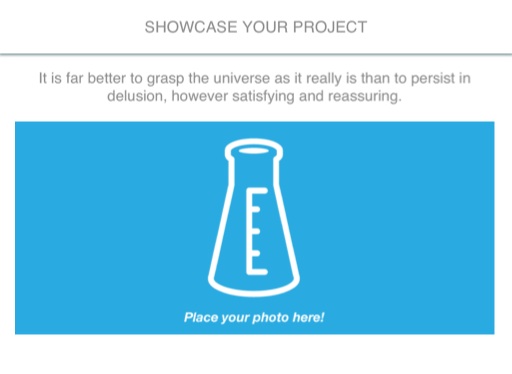 SHOWCASE YOUR PROJECT

It is far better to grasp the universe as it really is than to persist in delusion, however satisfying and reassuring.

Place your photo here!